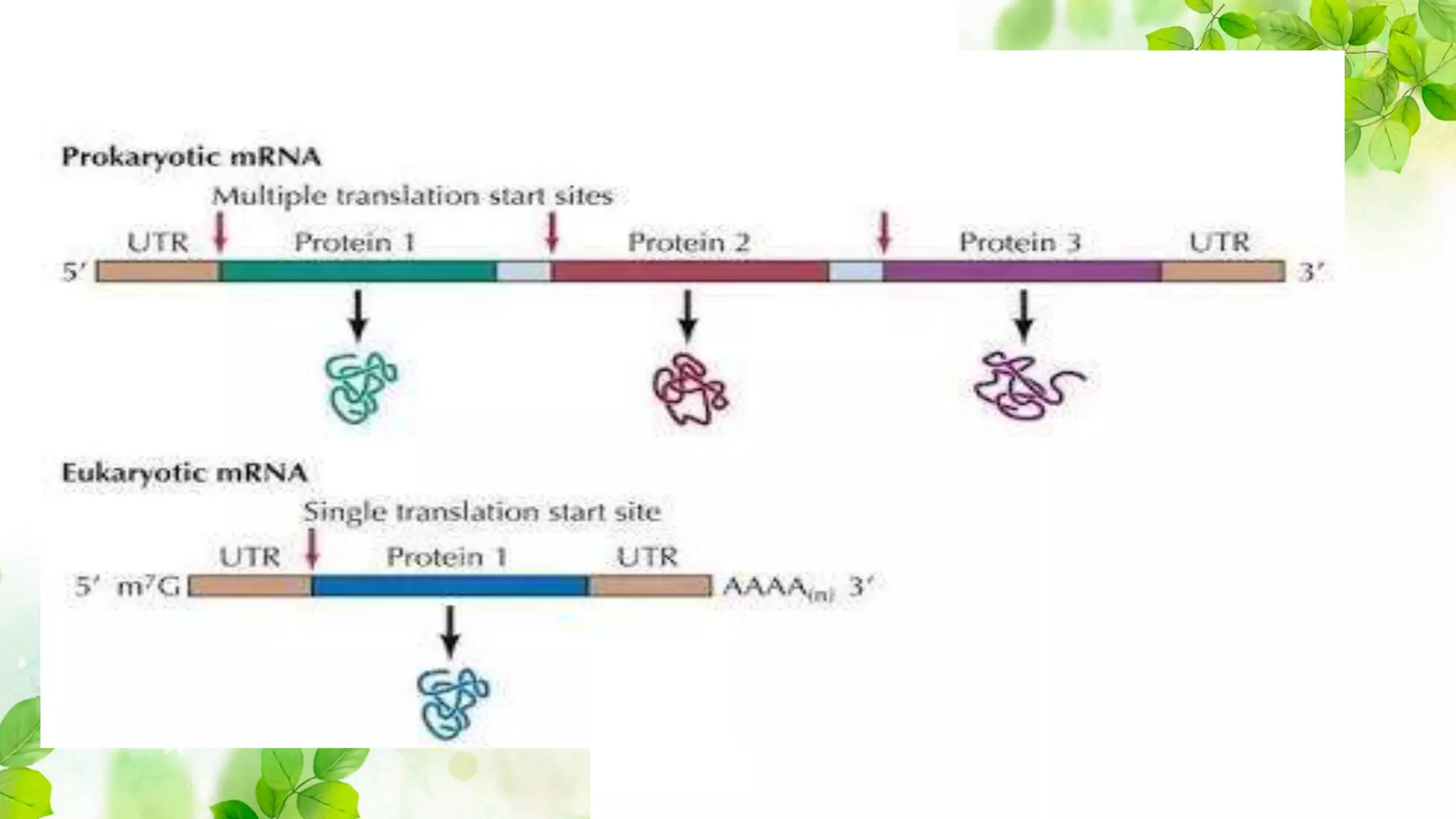 Prokaryotic mRNA

Multiple translation start sites

UTR Protein 1 Protein 2 Protein 3 UTR

5′ 3′

Eukaryotic mRNA

Single translation start site

UTR Protein 1 UTR

5′ $m^7G$ $AAAA_{(n)}$ 3′